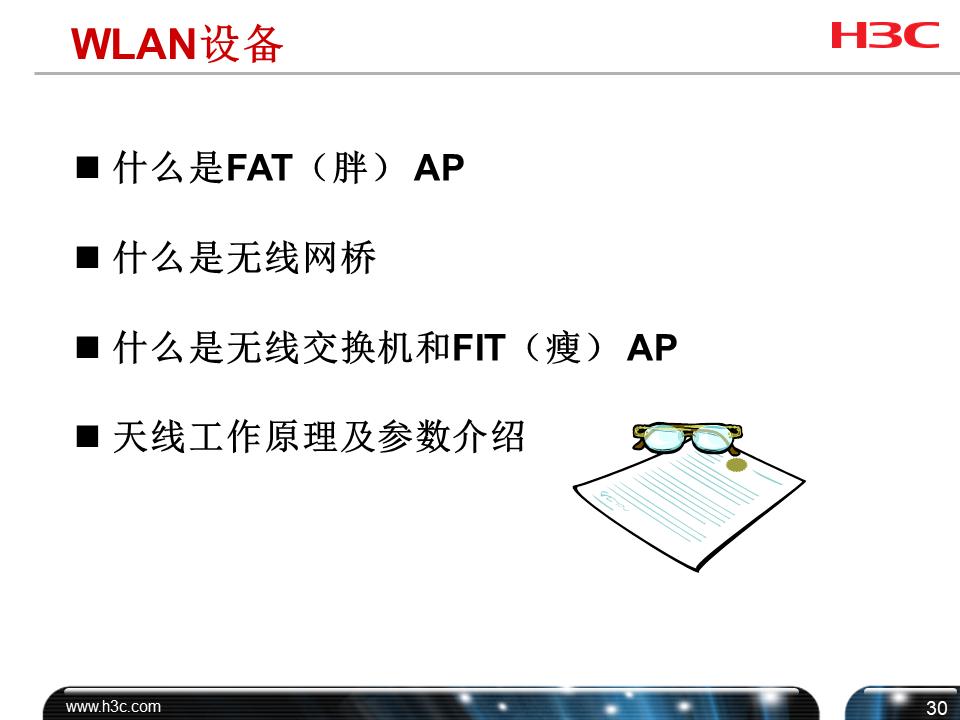 WLAN设备

H3C

■ 什么是FAT（胖） AP

■ 什么是无线网桥

■ 什么是无线交换机和FIT（瘦） AP

■ 天线工作原理及参数介绍

www.h3c.com

30